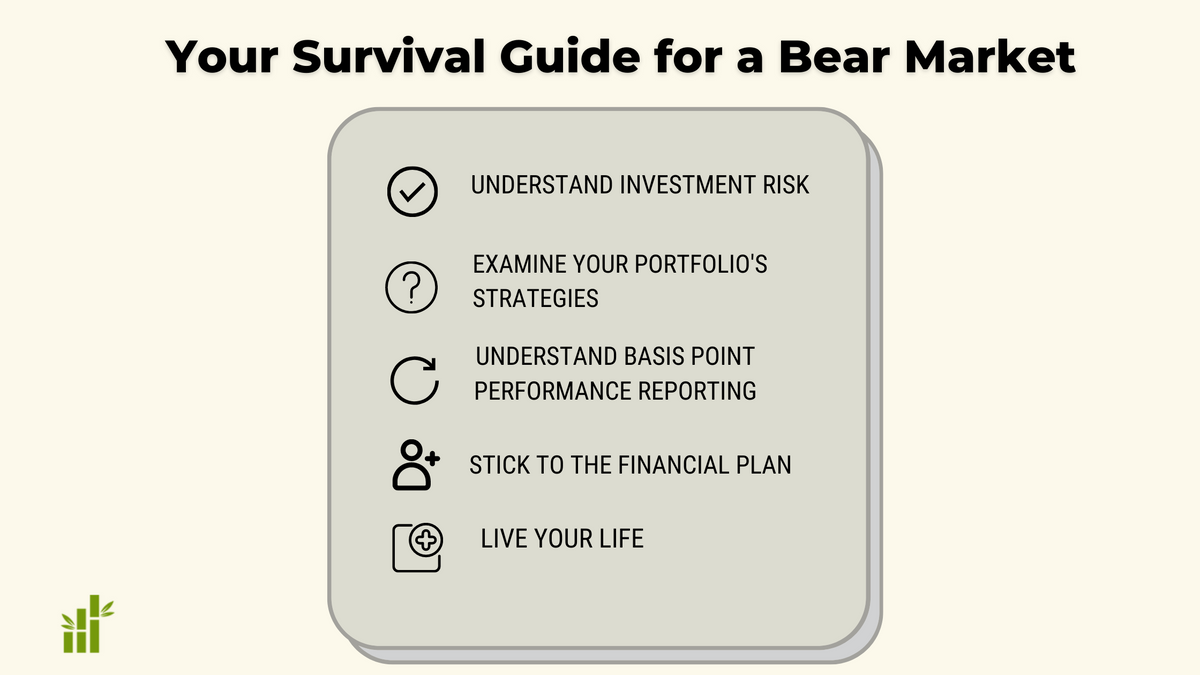 Your Survival Guide for a Bear Market

UNDERSTAND INVESTMENT RISK

EXAMINE YOUR PORTFOLIO'S STRATEGIES

UNDERSTAND BASIS POINT PERFORMANCE REPORTING

STICK TO THE FINANCIAL PLAN

LIVE YOUR LIFE